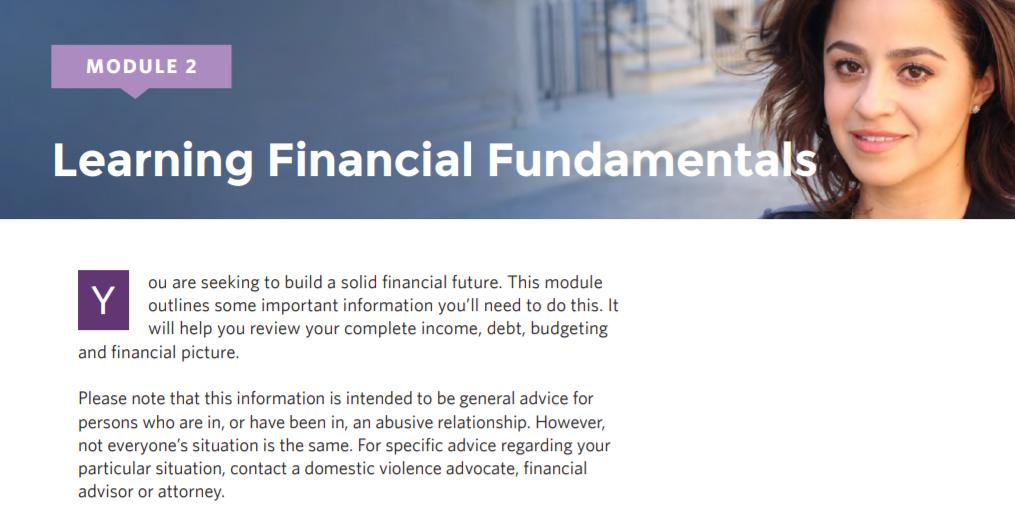 MODULE 2

Learning Financial Fundamentals

You are seeking to build a solid financial future. This module outlines some important information you'll need to do this. It will help you review your complete income, debt, budgeting and financial picture.

Please note that this information is intended to be general advice for persons who are in, or have been in, an abusive relationship. However, not everyone's situation is the same. For specific advice regarding your particular situation, contact a domestic violence advocate, financial advisor or attorney.